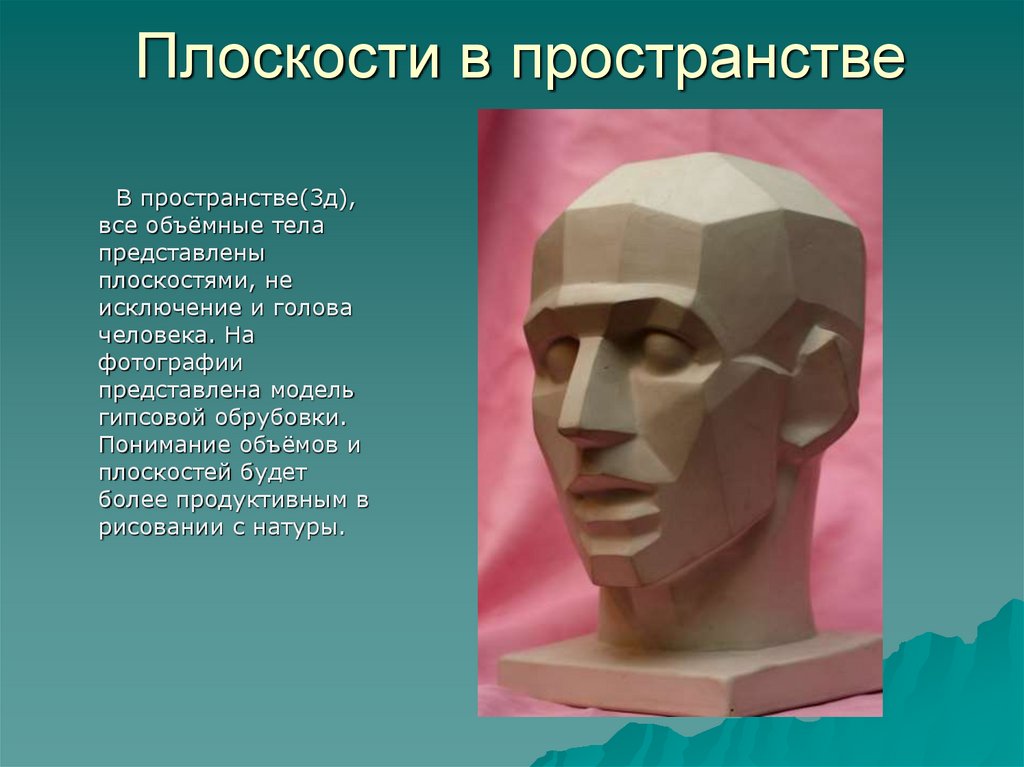 Плоскости в пространстве

В пространстве(3д), все объёмные тела представлены плоскостями, не исключение и голова человека. На фотографии представлена модель гипсовой обрубовки. Понимание объёмов и плоскостей будет более продуктивным в рисовании с натуры.